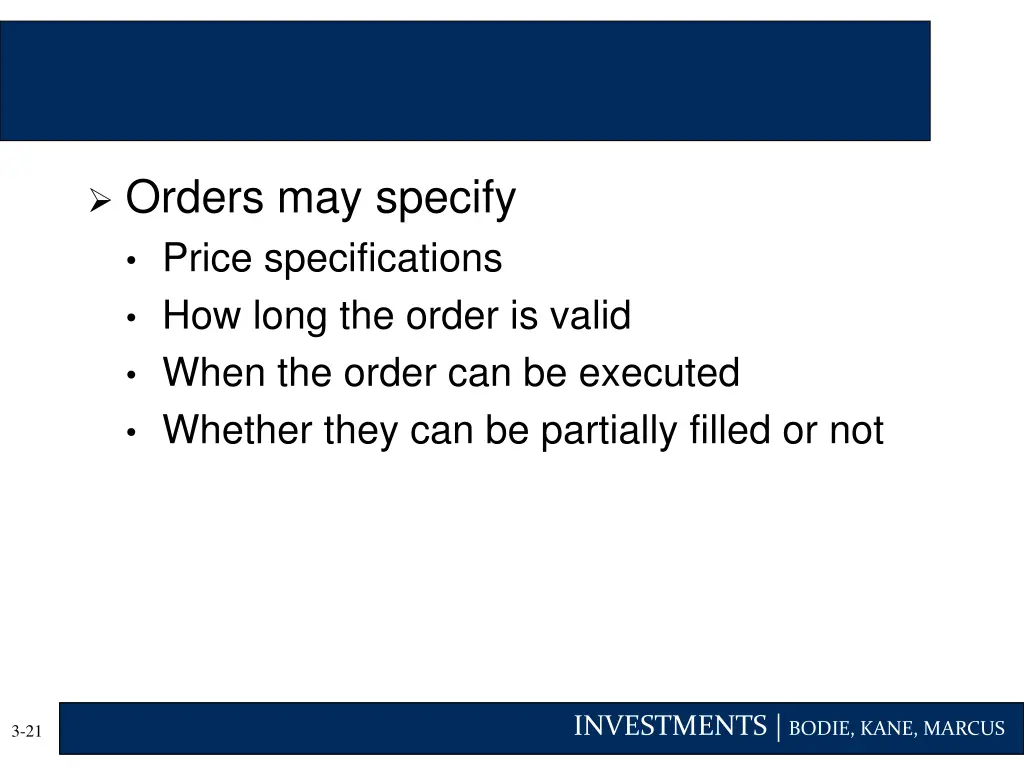 ➢ Orders may specify
• Price specifications
• How long the order is valid
• When the order can be executed
• Whether they can be partially filled or not

3-21

INVESTMENTS | BODIE, KANE, MARCUS